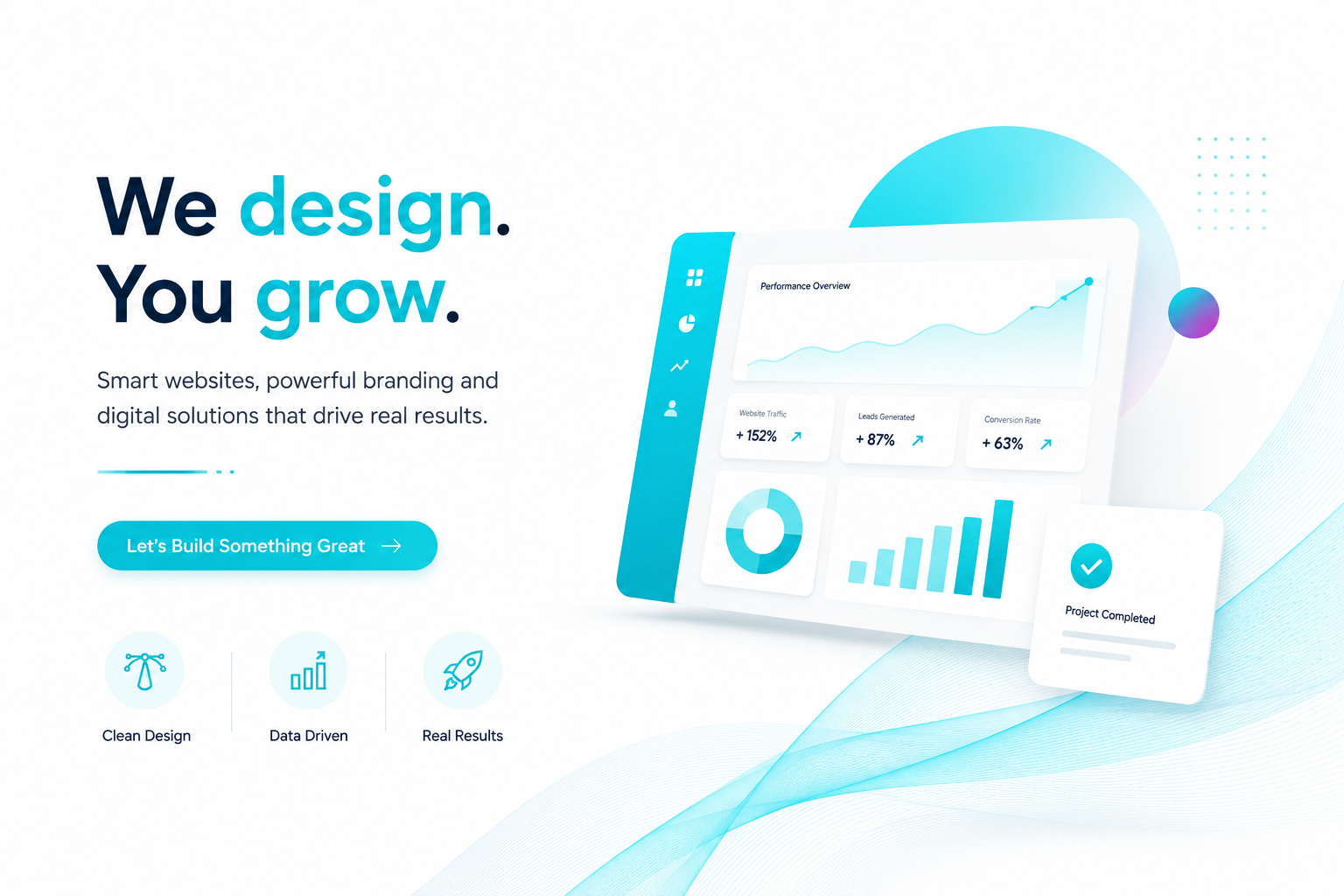 We design.
You grow.

Smart websites, powerful branding and digital solutions that drive real results.

Let's Build Something Great →

Clean Design

Data Driven

Real Results

Performance Overview

Website Traffic
+ 152%

Leads Generated
+ 87%

Conversion Rate
+ 63%

Project Completed